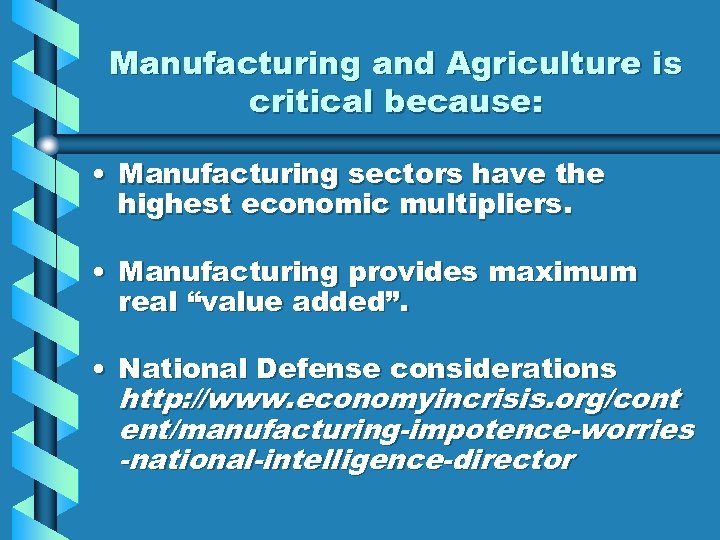 Manufacturing and Agriculture is critical because:

• Manufacturing sectors have the highest economic multipliers.

• Manufacturing provides maximum real “value added”.

• National Defense considerations http://www.economyincrisis.org/content/manufacturing-impotence-worries-national-intelligence-director